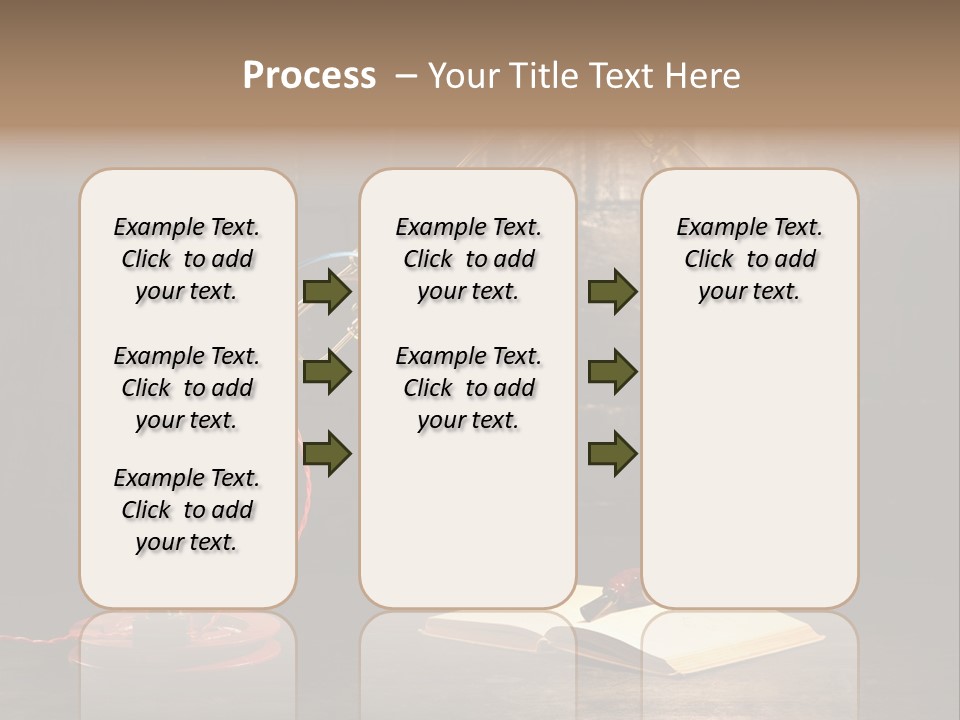 Process – Your Title Text Here

Example Text. Click to add your text.

Example Text. Click to add your text.

Example Text. Click to add your text.

Example Text. Click to add your text.

Example Text. Click to add your text.

Example Text. Click to add your text.